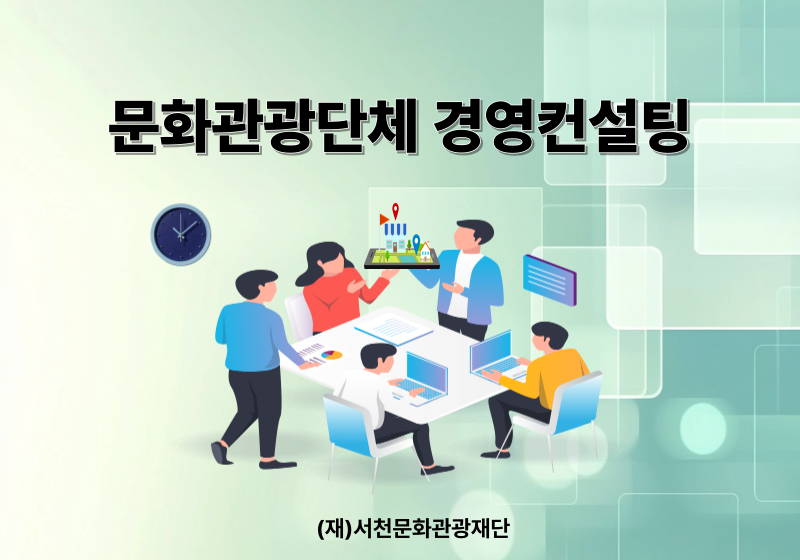 문화관광단체 경영컨설팅

(재)서천문화관광재단